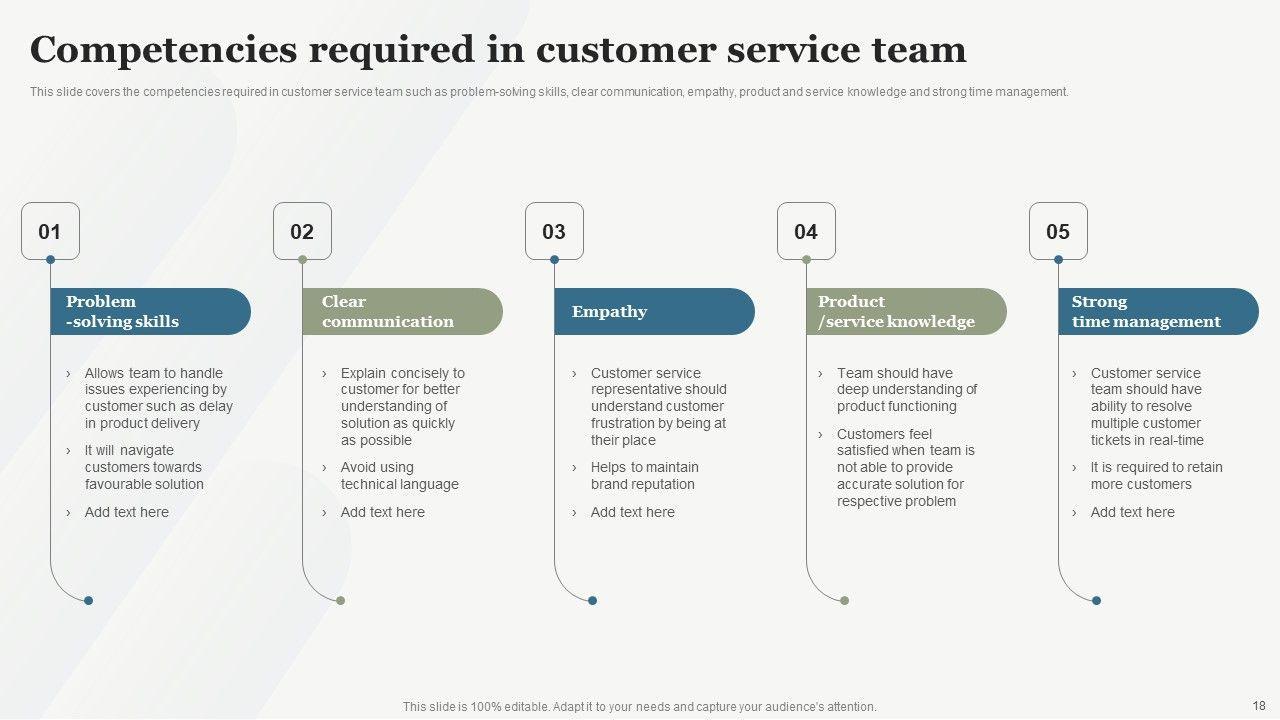 Competencies required in customer service team

This slide covers the competencies required in customer service team such as problem-solving skills, clear communication, empathy, product and service knowledge and strong time management.

01

Problem -solving skills

› Allows team to handle issues experiencing by customer such as delay in product delivery

› It will navigate customers towards favourable solution

› Add text here

02

Clear communication

› Explain concisely to customer for better understanding of solution as quickly as possible

› Avoid using technical language

› Add text here

03

Empathy

› Customer service representative should understand customer frustration by being at their place

› Helps to maintain brand reputation

› Add text here

04

Product /service knowledge

› Team should have deep understanding of product functioning

› Customers feel satisfied when team is not able to provide accurate solution for respective problem

05

Strong time management

› Customer service team should have ability to resolve multiple customer tickets in real-time

› It is required to retain more customers

› Add text here

This slide is 100% editable. Adapt it to your needs and capture your audience's attention.

18